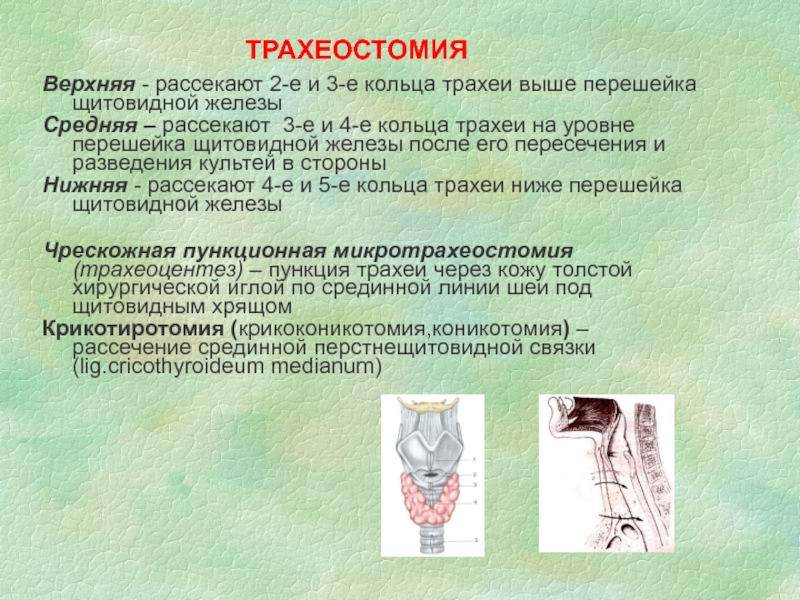 ТРАХЕОСТОМИЯ

Верхняя - рассекают 2-е и 3-е кольца трахеи выше перешейка щитовидной железы

Средняя – рассекают 3-е и 4-е кольца трахеи на уровне перешейка щитовидной железы после его пересечения и разведения культей в стороны

Нижняя - рассекают 4-е и 5-е кольца трахеи ниже перешейка щитовидной железы

Чрескожная пункционная микротрахеостомия (трахеоцентез) – пункция трахеи через кожу толстой хирургической иглой по срединной линии шеи под щитовидным хрящом

Крикотиротомия (крикоконикотомия,коникотомия) – рассечение срединной перстнещитовидной связки (lig.cricothyroideum medianum)

1
2
3
4
5